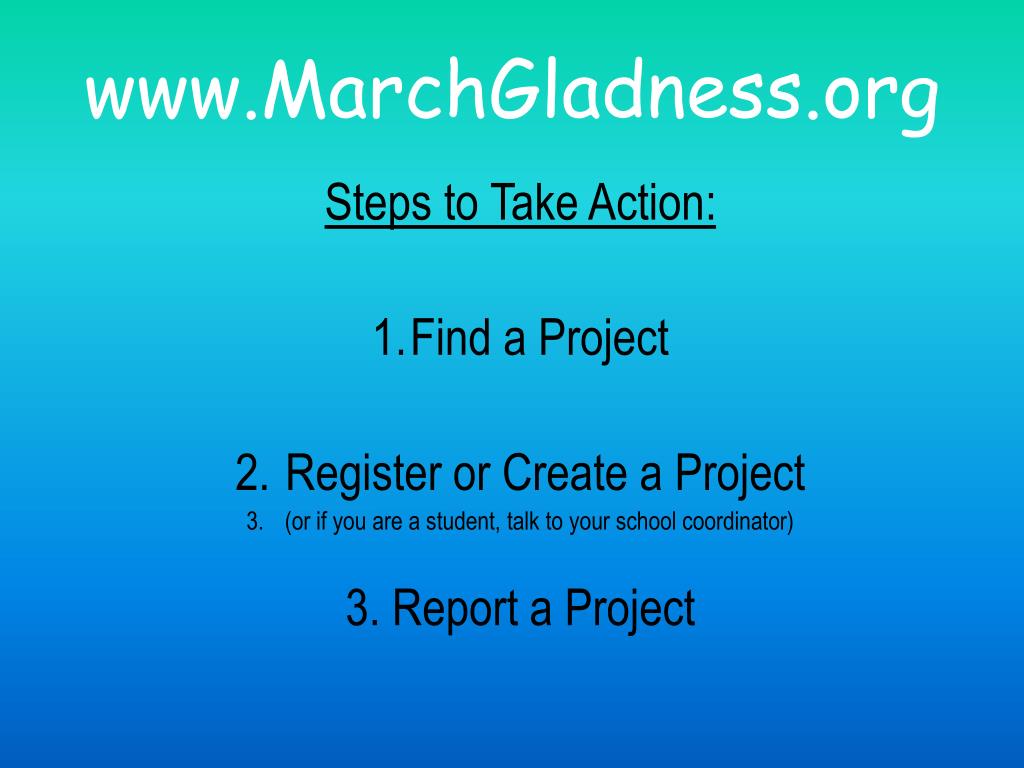 www.MarchGladness.org

Steps to Take Action:

1.Find a Project

2. Register or Create a Project
3. (or if you are a student, talk to your school coordinator)

3. Report a Project